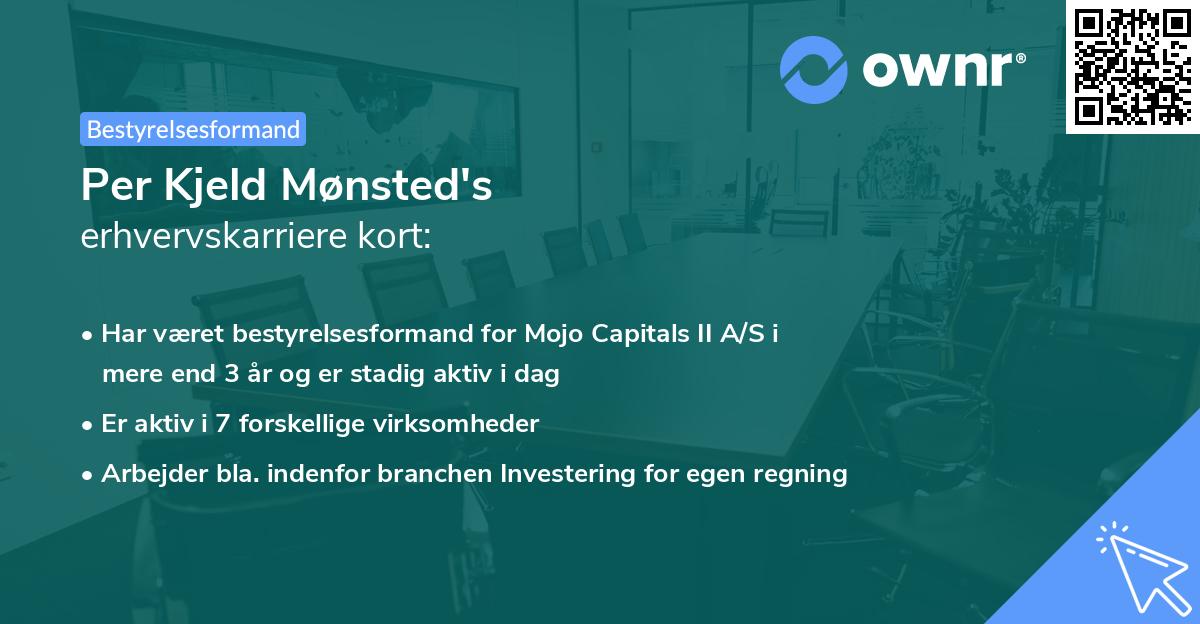 ownr®

Bestyrelsesformand

Per Kjeld Mønsted's
erhvervskarriere kort:

• Har været bestyrelsesformand for Mojo Capitals II A/S i mere end 3 år og er stadig aktiv i dag
• Er aktiv i 7 forskellige virksomheder
• Arbejder bla. indenfor branchen Investering for egen regning